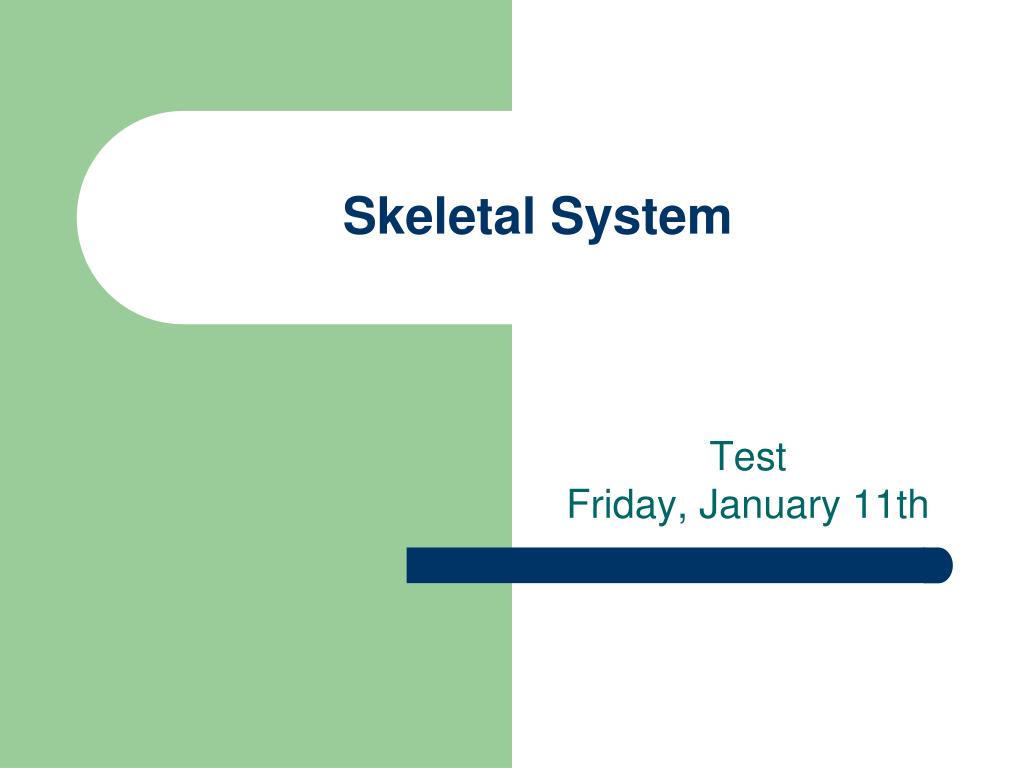 Skeletal System

Test
Friday, January 11th